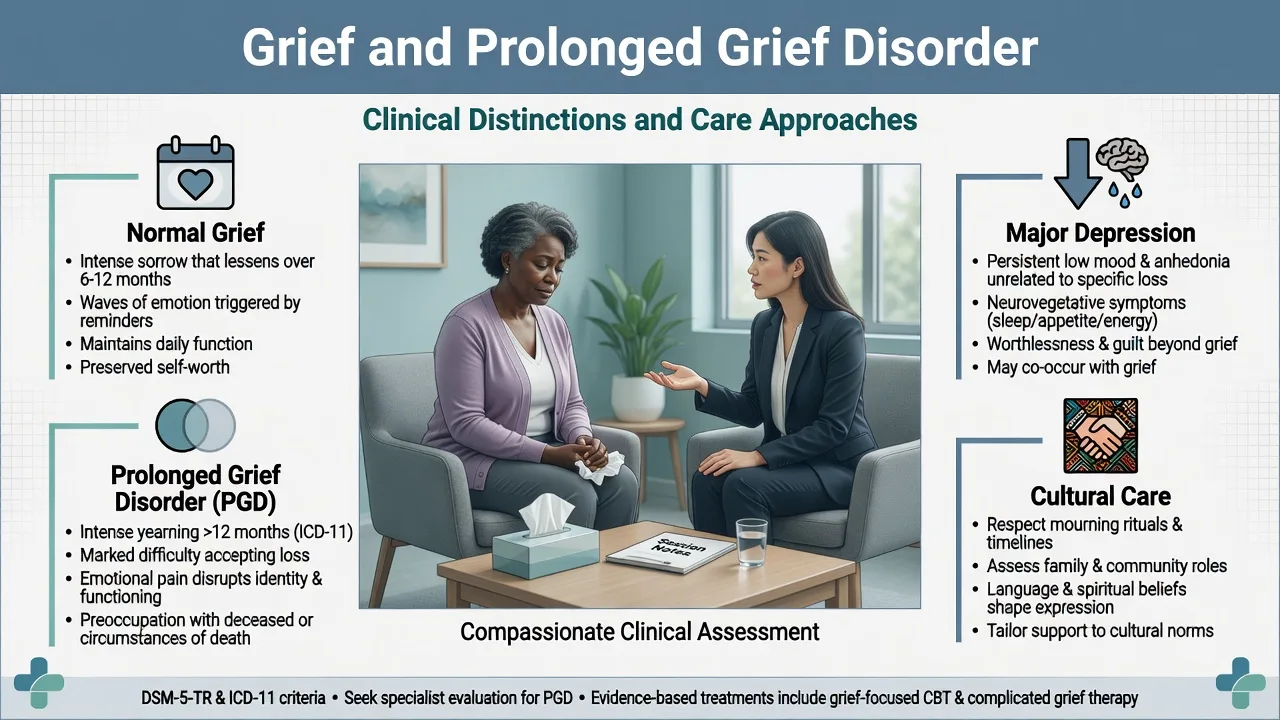 Grief and Prolonged Grief Disorder

Clinical Distinctions and Care Approaches

Normal Grief
• Intense sorrow that lessens over 6-12 months
• Waves of emotion triggered by reminders
• Maintains daily function
• Preserved self-worth

Prolonged Grief Disorder (PGD)
• Intense yearning >12 months (ICD-11)
• Marked difficulty accepting loss
• Emotional pain disrupts identity & functioning
• Preoccupation with deceased or circumstances of death

Session Notes

Compassionate Clinical Assessment

Major Depression
• Persistent low mood & anhedonia unrelated to specific loss
• Neurovegetative symptoms (sleep/appetite/energy)
• Worthlessness & guilt beyond grief
• May co-occur with grief

Cultural Care
• Respect mourning rituals & timelines
• Assess family & community roles
• Language & spiritual beliefs shape expression
• Tailor support to cultural norms

DSM-5-TR & ICD-11 criteria • Seek specialist evaluation for PGD • Evidence-based treatments include grief-focused CBT & complicated grief therapy